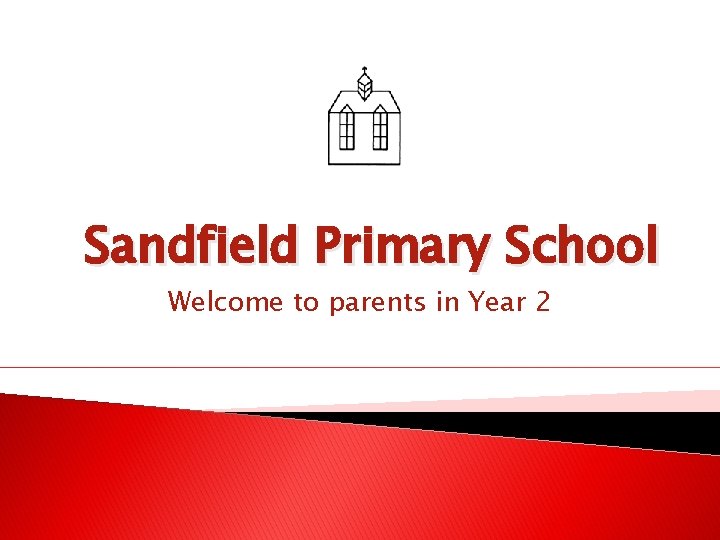 Sandfield Primary School

Welcome to parents in Year 2